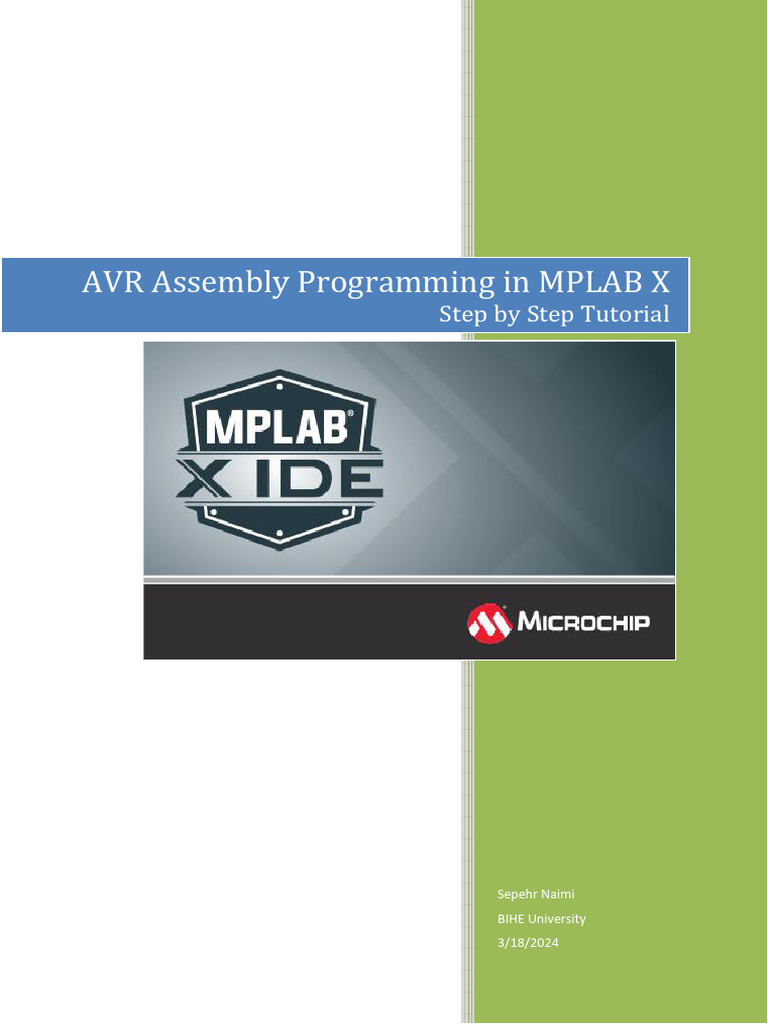 AVR Assembly Programming in MPLAB X
Step by Step Tutorial

MPLAB®
X IDE

MICROCHIP

Sepehr Naimi
BIHE University
3/18/2024